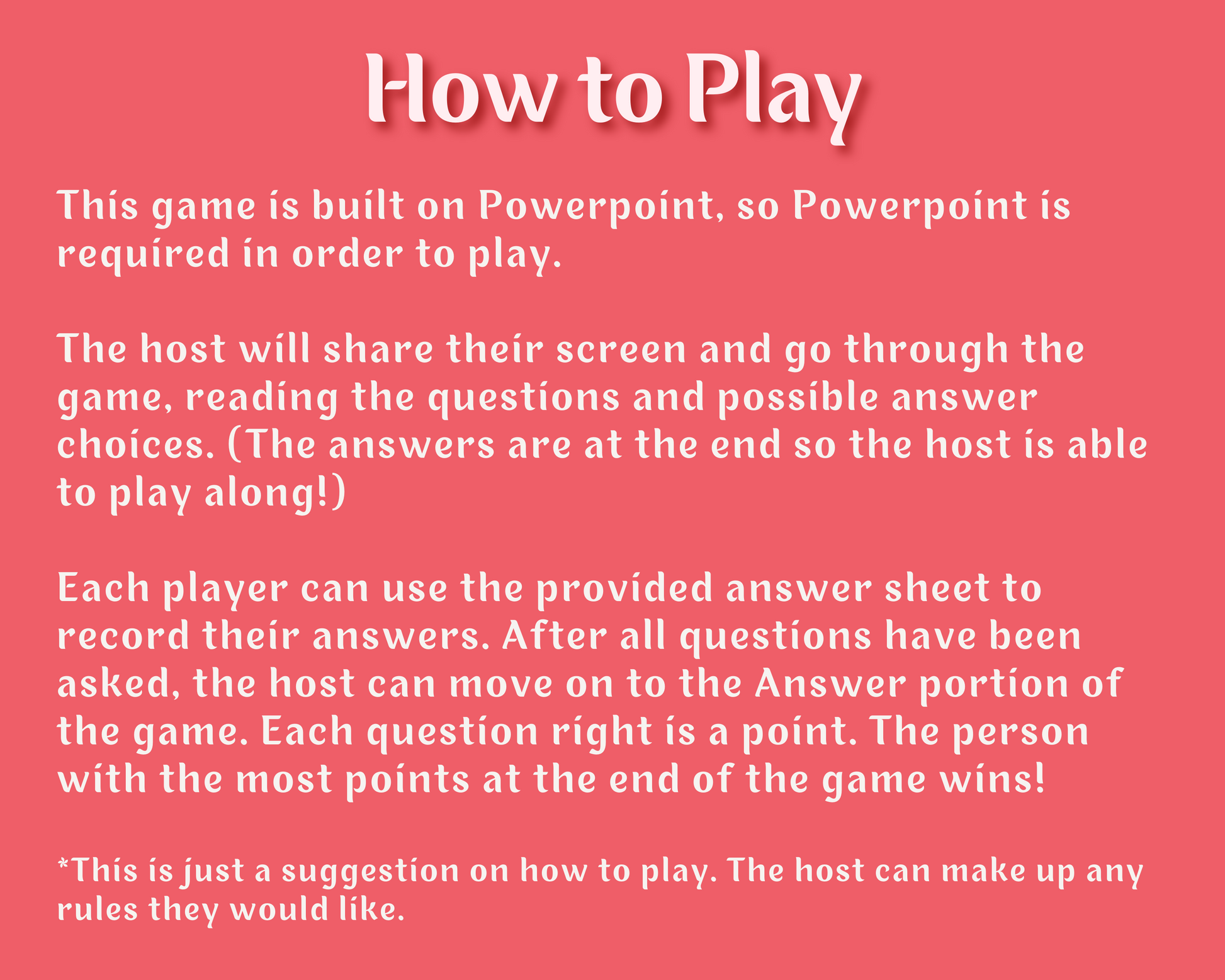 How to Play

This game is built on Powerpoint, so Powerpoint is required in order to play.

The host will share their screen and go through the game, reading the questions and possible answer choices. (The answers are at the end so the host is able to play along!)

Each player can use the provided answer sheet to record their answers. After all questions have been asked, the host can move on to the Answer portion of the game. Each question right is a point. The person with the most points at the end of the game wins!

*This is just a suggestion on how to play. The host can make up any rules they would like.